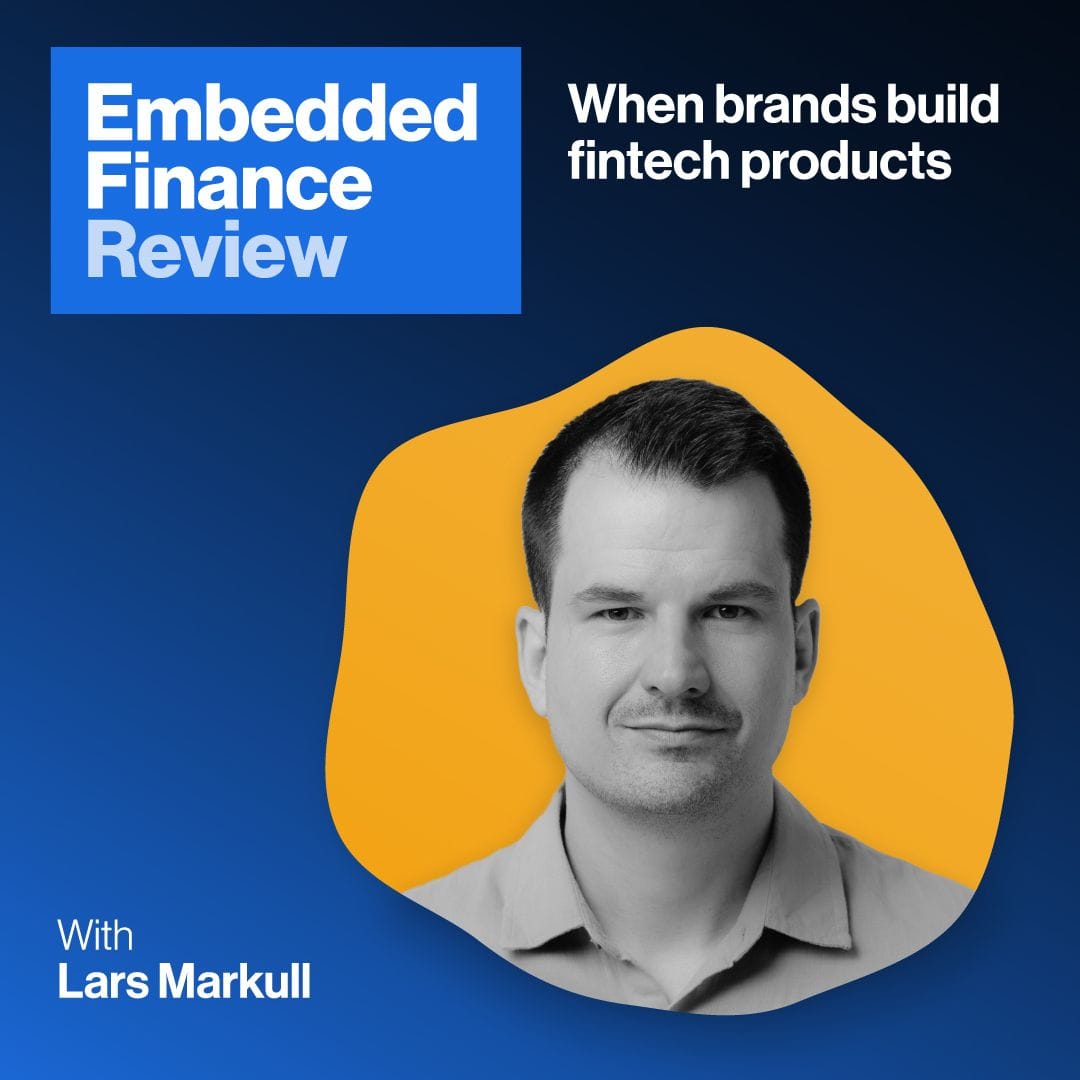 Embedded Finance Review

When brands build fintech products

With
Lars Markull